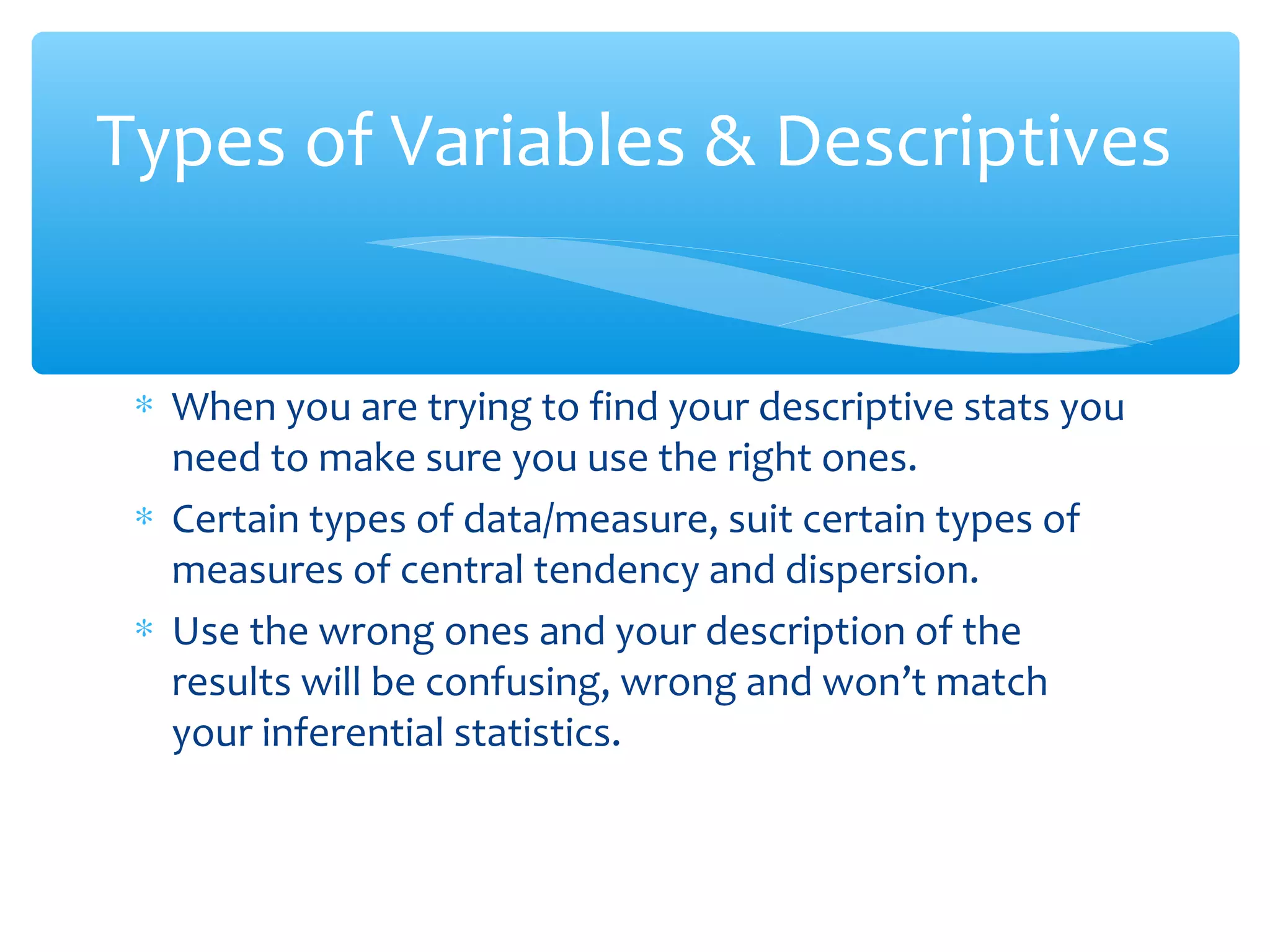 Types of Variables & Descriptives

* When you are trying to find your descriptive stats you need to make sure you use the right ones.

* Certain types of data/measure, suit certain types of measures of central tendency and dispersion.

* Use the wrong ones and your description of the results will be confusing, wrong and won’t match your inferential statistics.